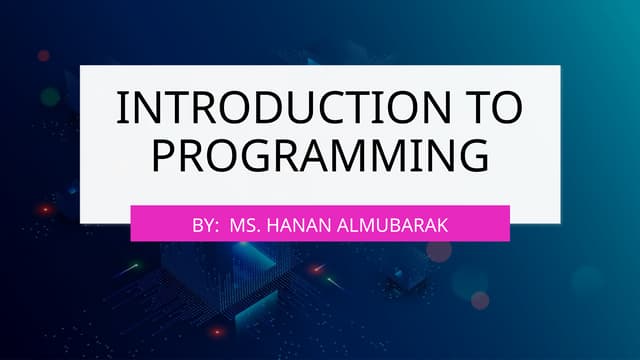 INTRODUCTION TO PROGRAMMING

BY: MS. HANAN ALMUBARAK